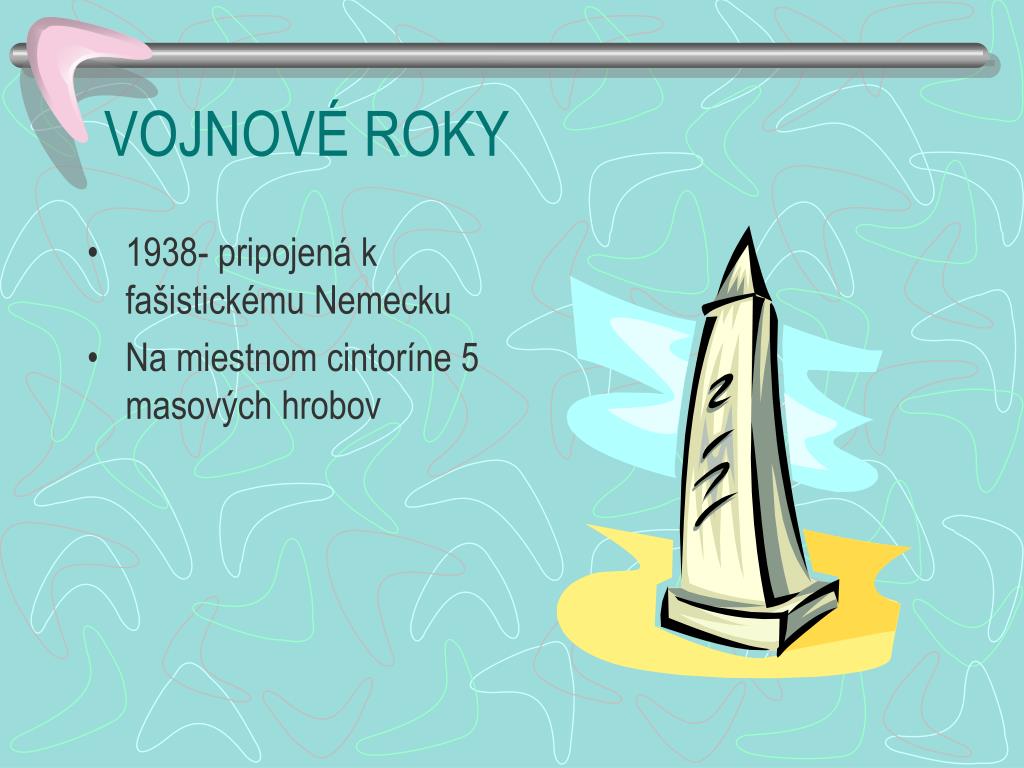 VOJNOVÉ ROKY

• 1938- pripojená k fašistickému Nemecku
• Na miestnom cintoríne 5 masových hrobov